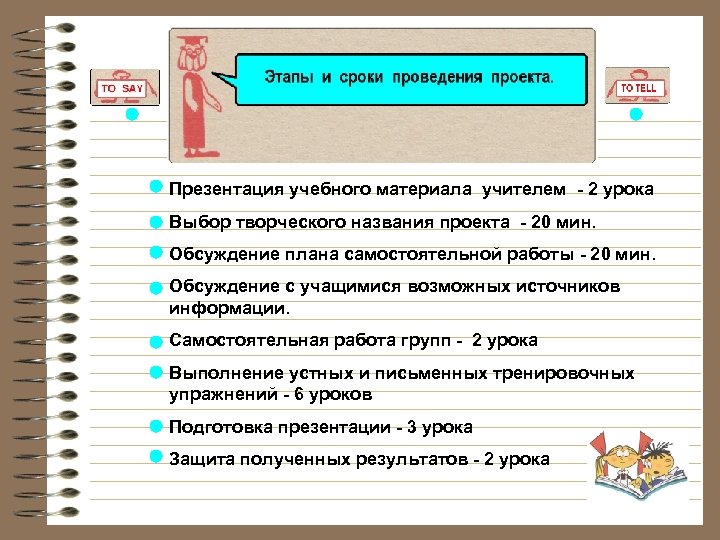 TO SAY

Этапы и сроки проведения проекта.

TO TELL

Презентация учебного материала учителем - 2 урока

Выбор творческого названия проекта - 20 мин.

Обсуждение плана самостоятельной работы - 20 мин.

Обсуждение с учащимися возможных источников информации.

Самостоятельная работа групп - 2 урока

Выполнение устных и письменных тренировочных упражнений - 6 уроков

Подготовка презентации - 3 урока

Защита полученных результатов - 2 урока